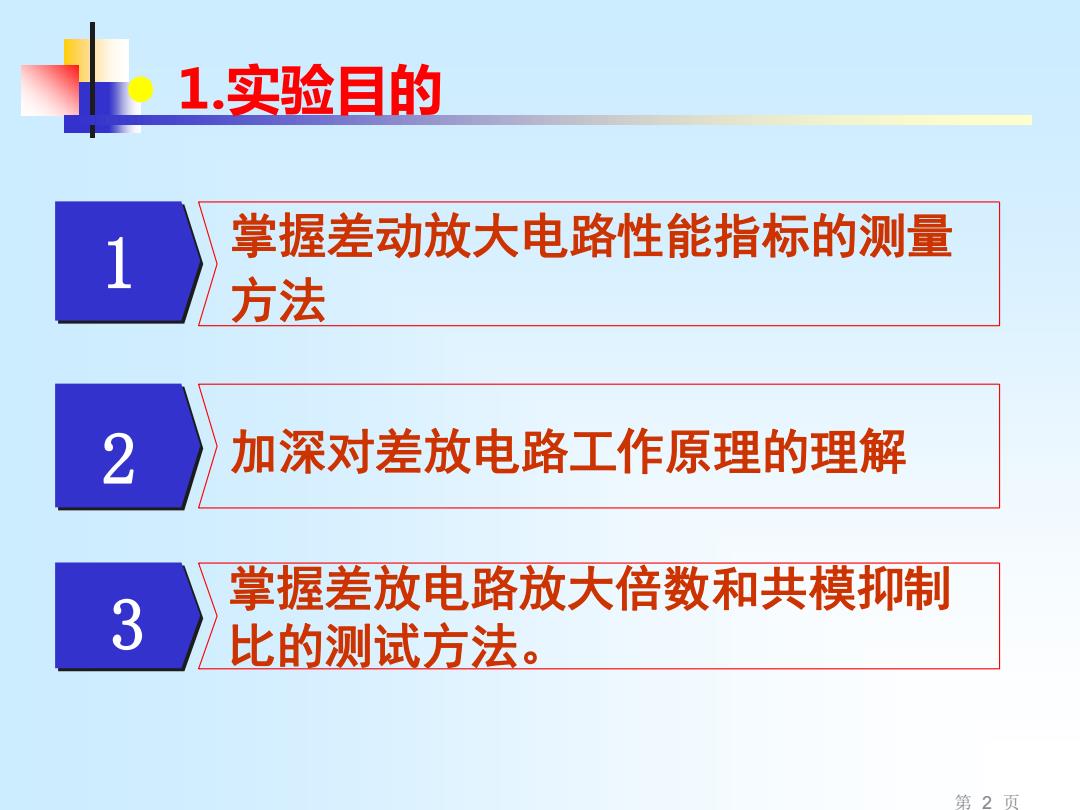 1.实验目的

1

掌握差动放大电路性能指标的测量方法

2

加深对差放电路工作原理的理解

3

掌握差放电路放大倍数和共模抑制比的测试方法。

第 2 页